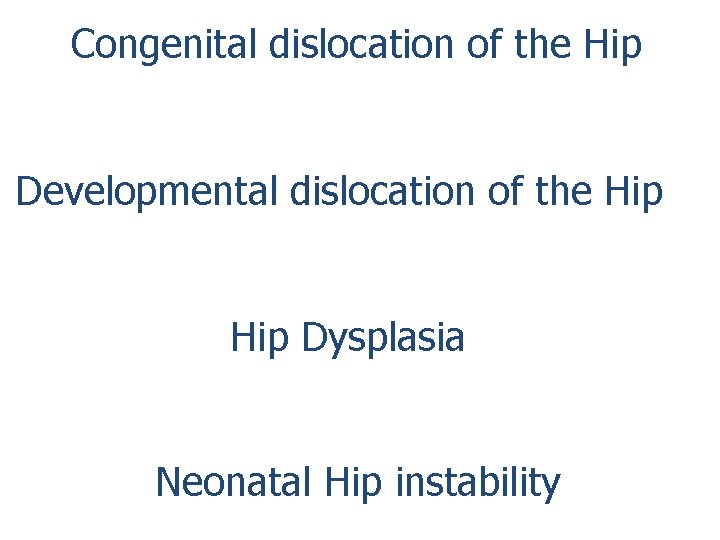 Congenital dislocation of the Hip

Developmental dislocation of the Hip

Hip Dysplasia

Neonatal Hip instability